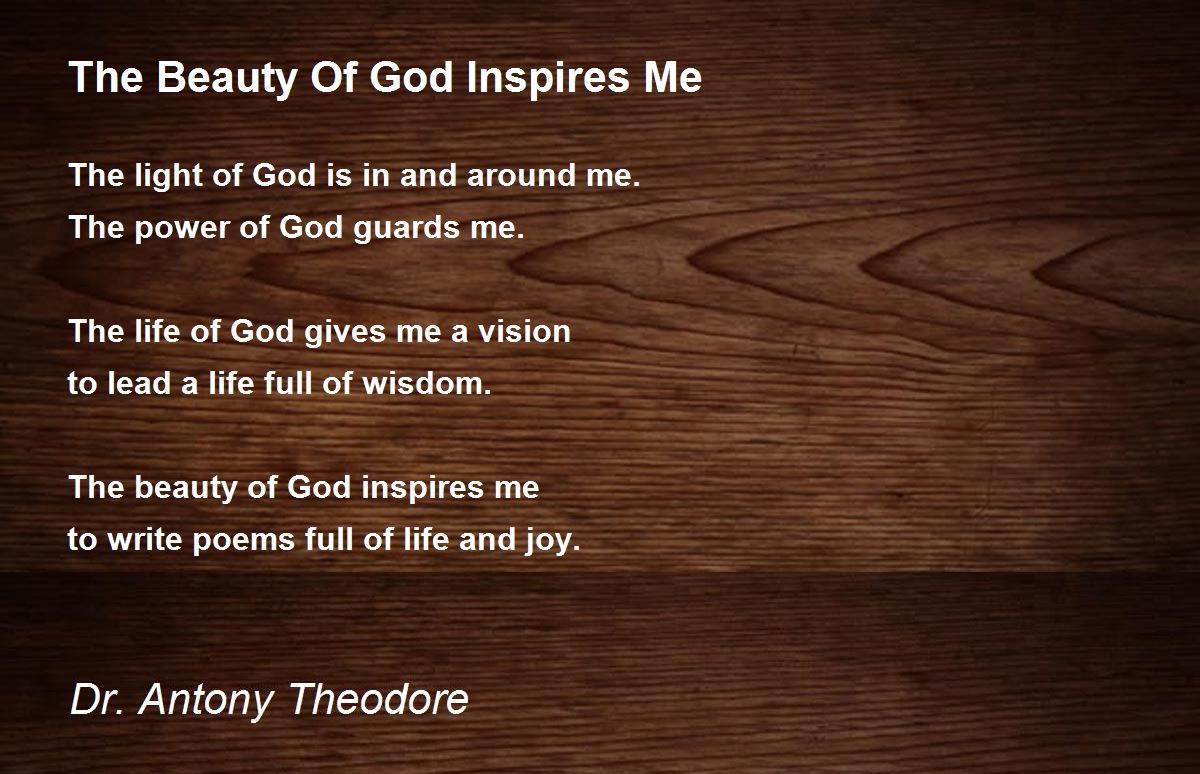 The Beauty Of God Inspires Me

The light of God is in and around me.
The power of God guards me.

The life of God gives me a vision
to lead a life full of wisdom.

The beauty of God inspires me
to write poems full of life and joy.

Dr. Antony Theodore